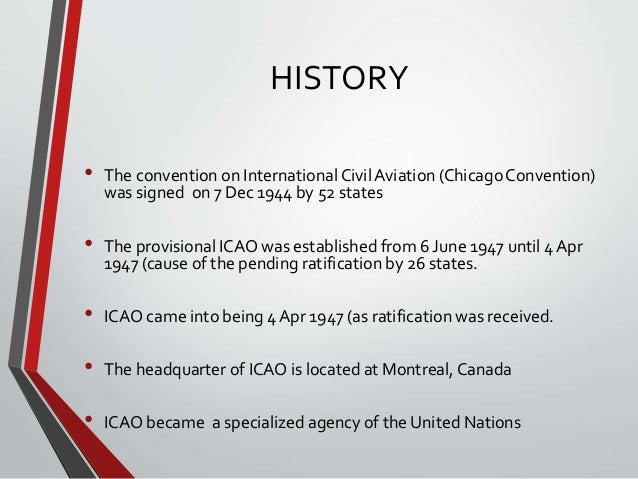 HISTORY

• The convention on International Civil Aviation (Chicago Convention) was signed on 7 Dec 1944 by 52 states

• The provisional ICAO was established from 6 June 1947 until 4 Apr 1947 (cause of the pending ratification by 26 states.

• ICAO came into being 4 Apr 1947 (as ratification was received.

• The headquarter of ICAO is located at Montreal, Canada

• ICAO became a specialized agency of the United Nations